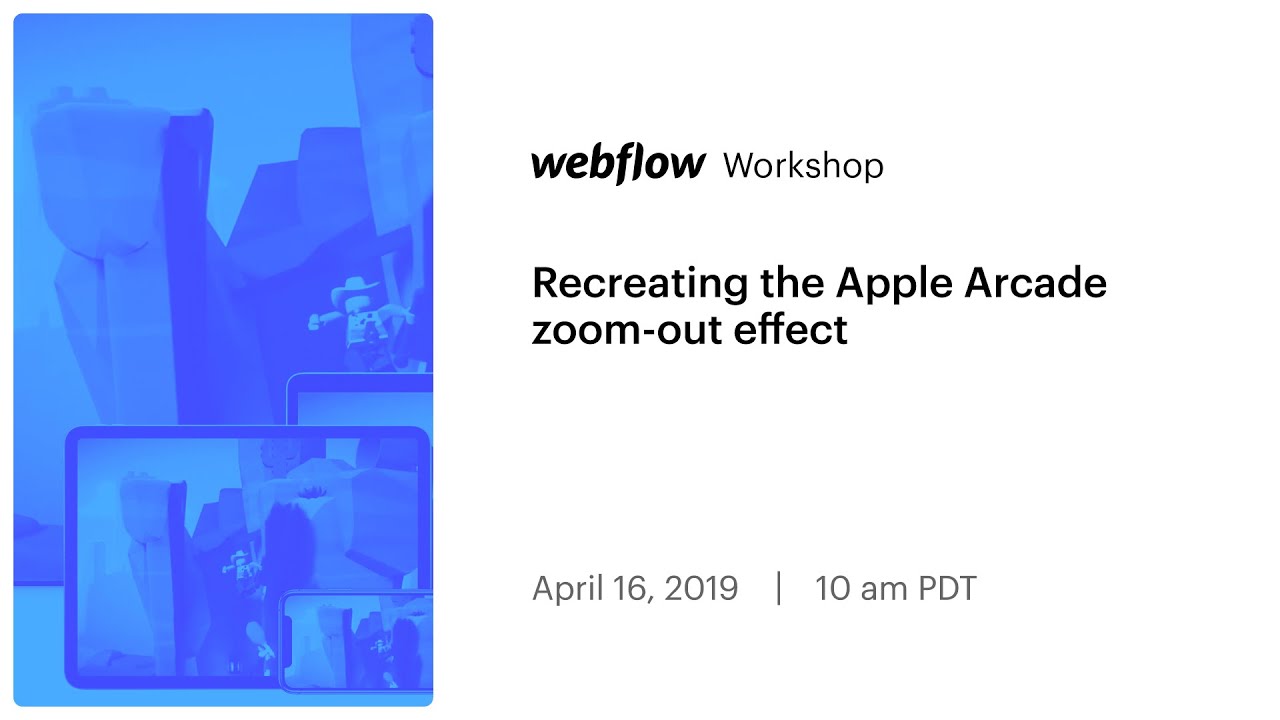 webflow Workshop

Recreating the Apple Arcade zoom-out effect

April 16, 2019 | 10 am PDT